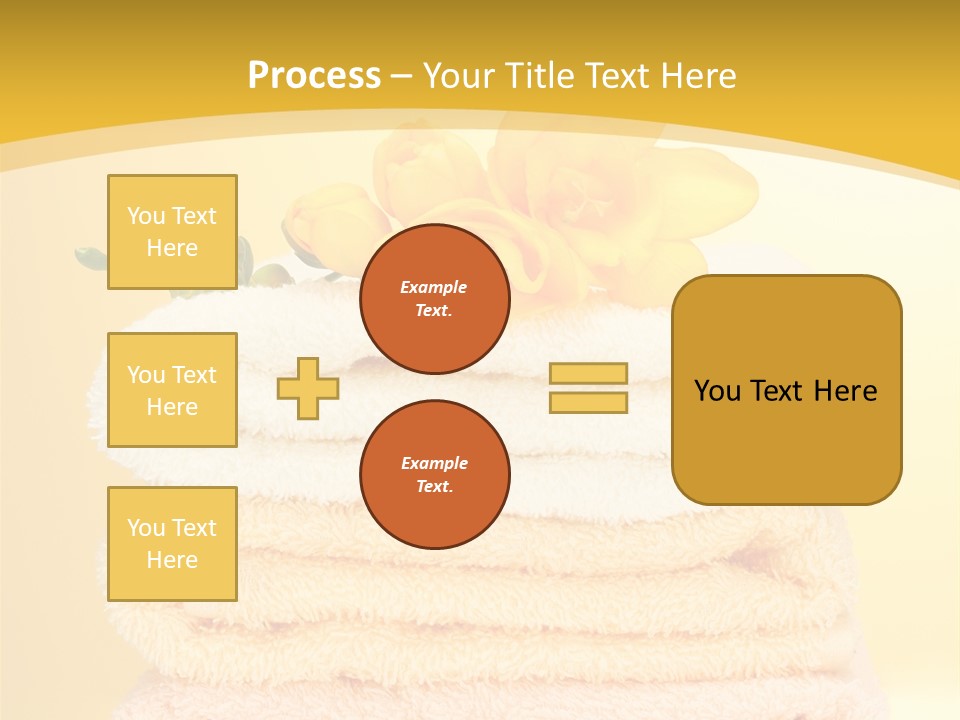 Process – Your Title Text Here

You Text Here

You Text Here

You Text Here

Example Text.

Example Text.

You Text Here